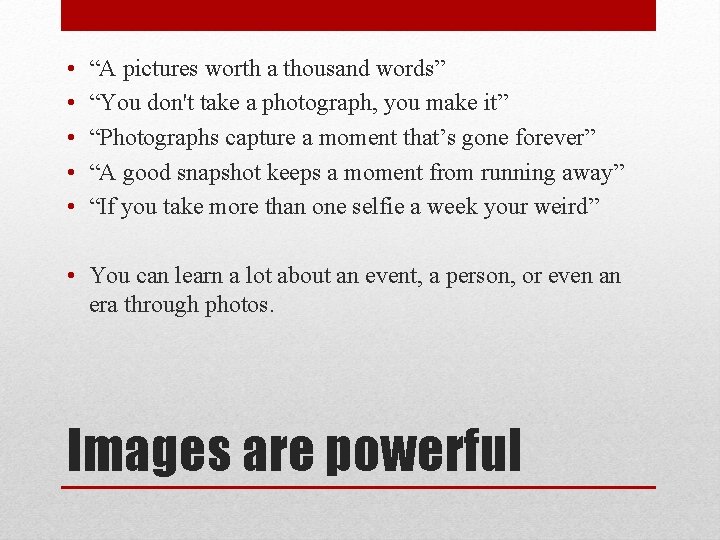 • “A pictures worth a thousand words”
• “You don't take a photograph, you make it”
• “Photographs capture a moment that’s gone forever”
• “A good snapshot keeps a moment from running away”
• “If you take more than one selfie a week your weird”

• You can learn a lot about an event, a person, or even an era through photos.

Images are powerful